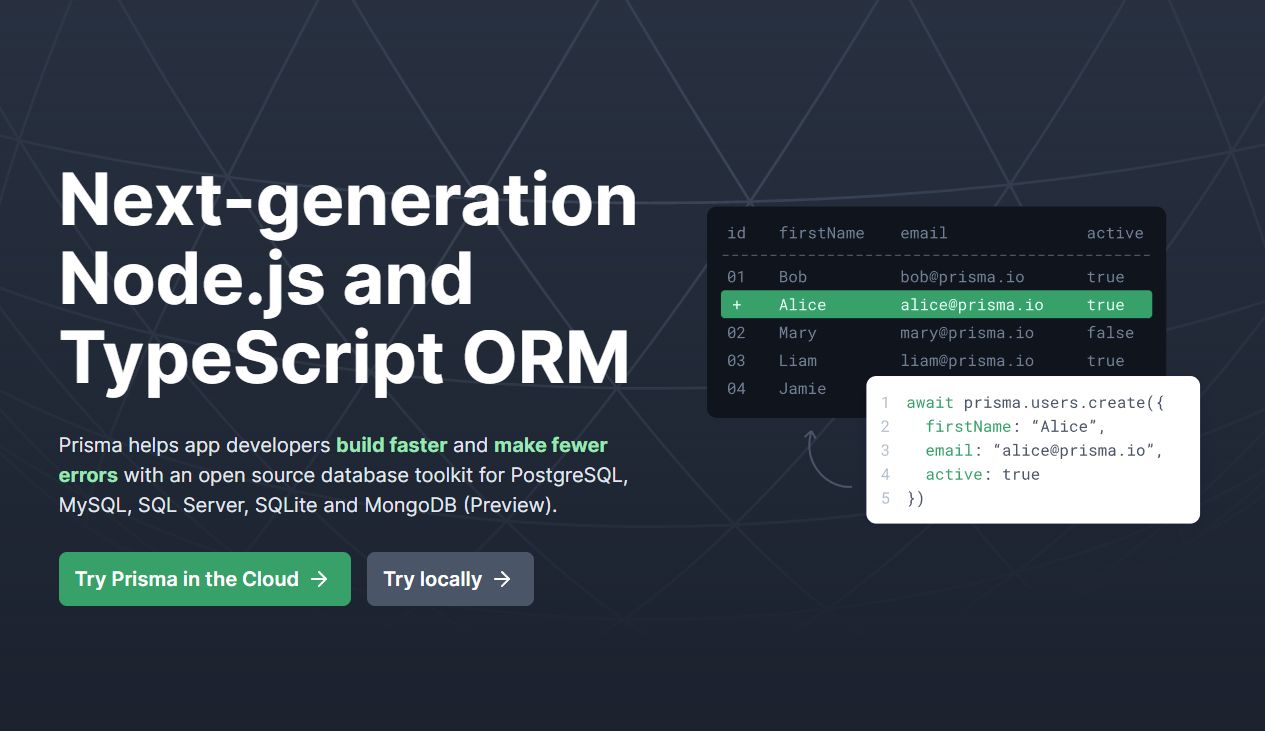 Next-generation Node.js and TypeScript ORM

Prisma helps app developers build faster and make fewer errors with an open source database toolkit for PostgreSQL, MySQL, SQL Server, SQLite and MongoDB (Preview).

Try Prisma in the Cloud →

Try locally →

| id | firstName | email | active |
|---|---|---|---|
| 01 | Bob | bob@prisma.io | true |
| + | Alice | alice@prisma.io | true |
| 02 | Mary | mary@prisma.io | false |
| 03 | Liam | liam@prisma.io | true |
| 04 | Jamie | | |

1 await prisma.users.create({
2 firstName: “Alice”,
3 email: “alice@prisma.io”,
4 active: true
5 })